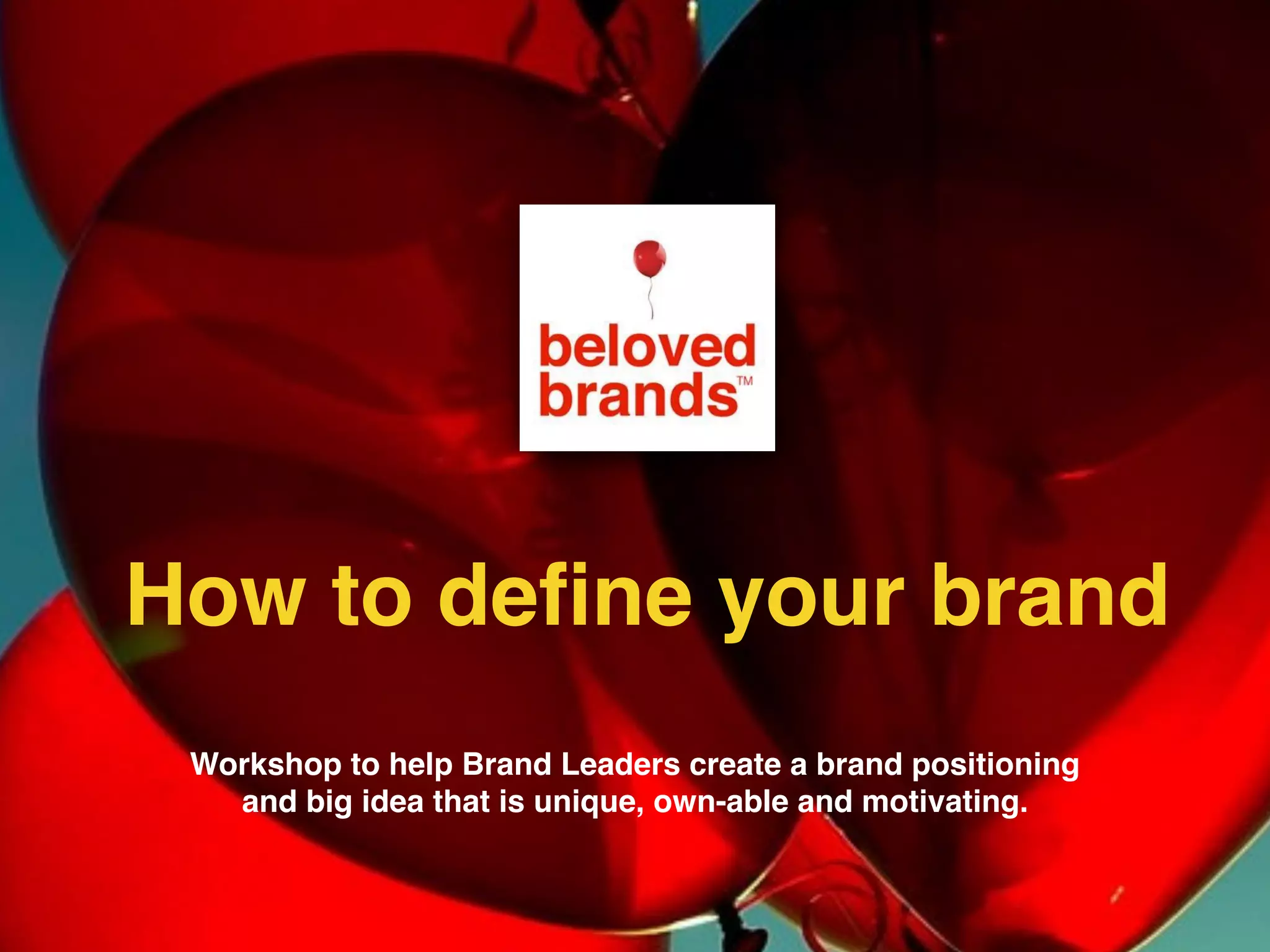 beloved brands™

How to define your brand

Workshop to help Brand Leaders create a brand positioning and big idea that is unique, own-able and motivating.